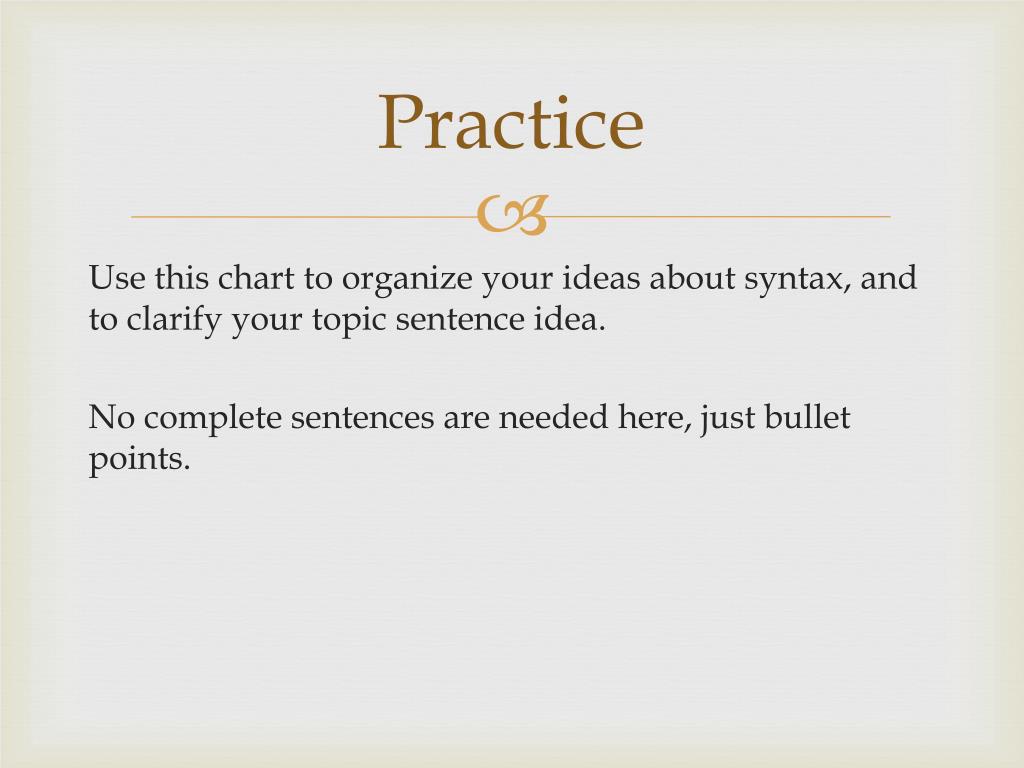 Practice

Use this chart to organize your ideas about syntax, and to clarify your topic sentence idea.

No complete sentences are needed here, just bullet points.